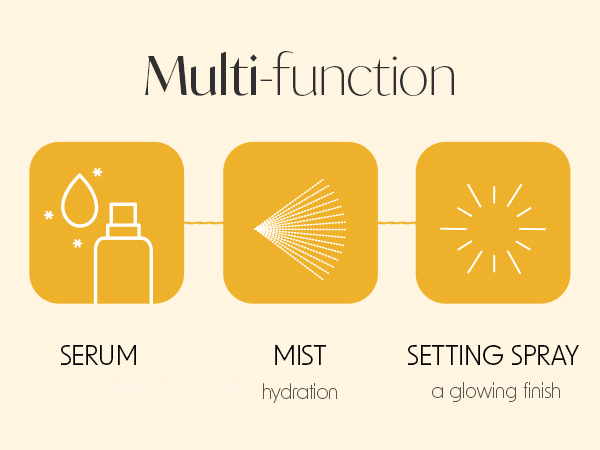 Multi-function

SERUM

MIST
hydration

SETTING SPRAY
a glowing finish